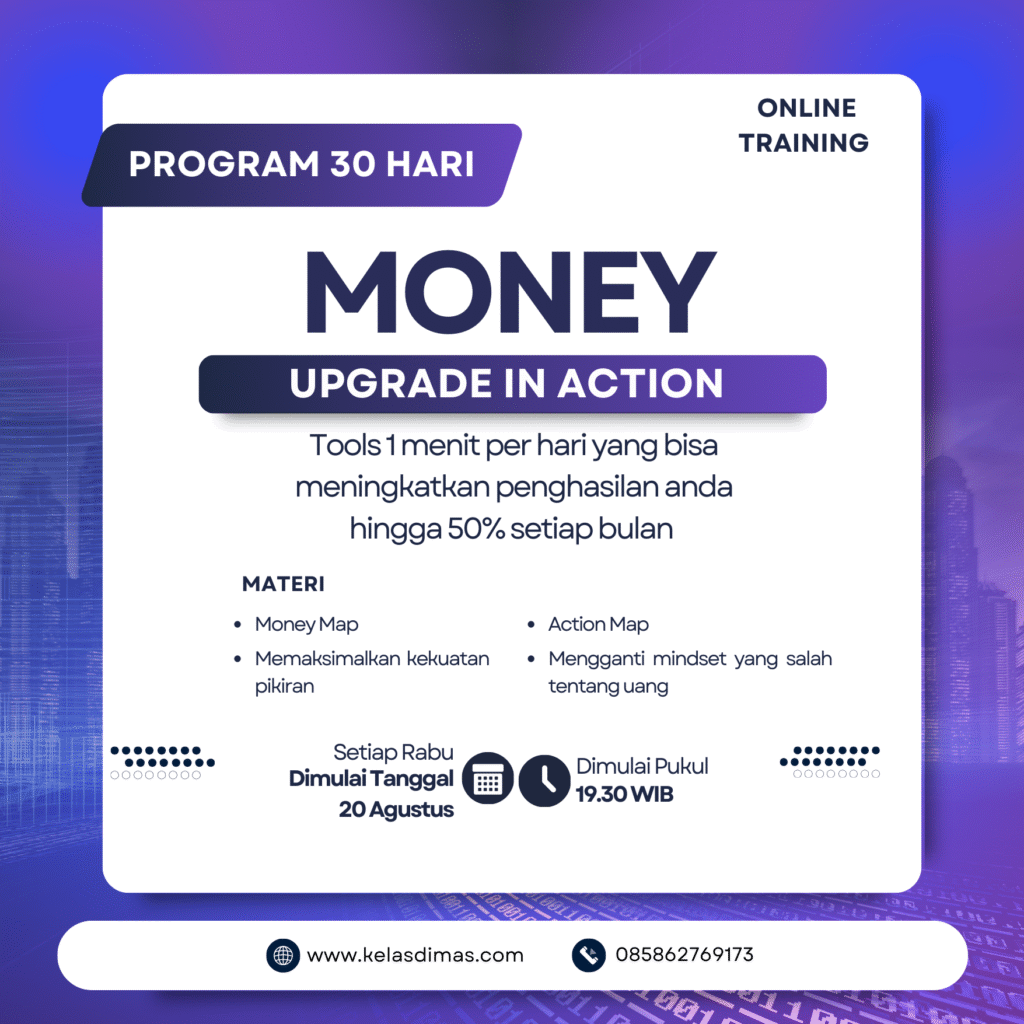 PROGRAM 30 HARI

ONLINE TRAINING

MONEY

UPGRADE IN ACTION

Tools 1 menit per hari yang bisa meningkatkan penghasilan anda hingga 50% setiap bulan

MATERI

- Money Map
- Memaksimalkan kekuatan pikiran

- Action Map
- Mengganti mindset yang salah tentang uang

Setiap Rabu
Dimulai Tanggal
20 Agustus

Dimulai Pukul
19.30 WIB

www.kelasdimas.com

085862769173